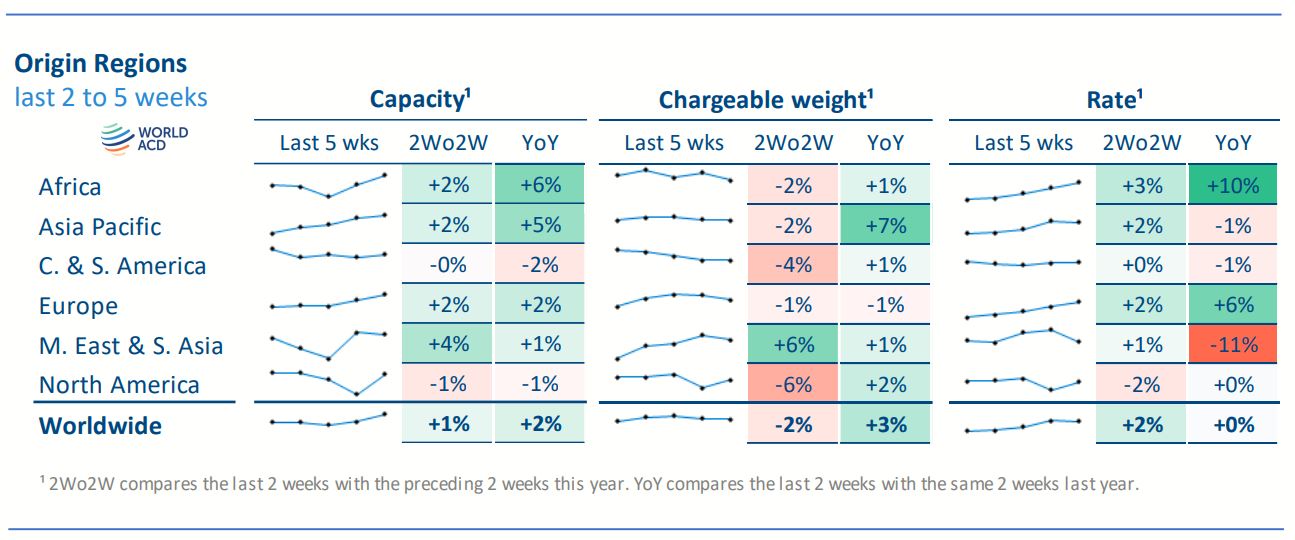 Origin Regions
last 2 to 5 weeks

WORLD ACD

| | Capacity¹ | | | Chargeable weight¹ | | | Rate¹ | | |
|---|---|---|---|---|---|---|---|---|---|
| | Last 5 wks | 2Wo2W | YoY | Last 5 wks | 2Wo2W | YoY | Last 5 wks | 2Wo2W | YoY |
| Africa | | +2% | +6% | | -2% | +1% | | +3% | +10% |
| Asia Pacific | | +2% | +5% | | -2% | +7% | | +2% | -1% |
| C. & S. America | | -0% | -2% | | -4% | +1% | | +0% | -1% |
| Europe | | +2% | +2% | | -1% | -1% | | +2% | +6% |
| M. East & S. Asia | | +4% | +1% | | +6% | +1% | | +1% | -11% |
| North America | | -1% | -1% | | -6% | +2% | | -2% | +0% |
| Worldwide | | +1% | +2% | | -2% | +3% | | +2% | +0% |

¹ 2Wo2W compares the last 2 weeks with the preceding 2 weeks this year. YoY compares the last 2 weeks with the same 2 weeks last year.